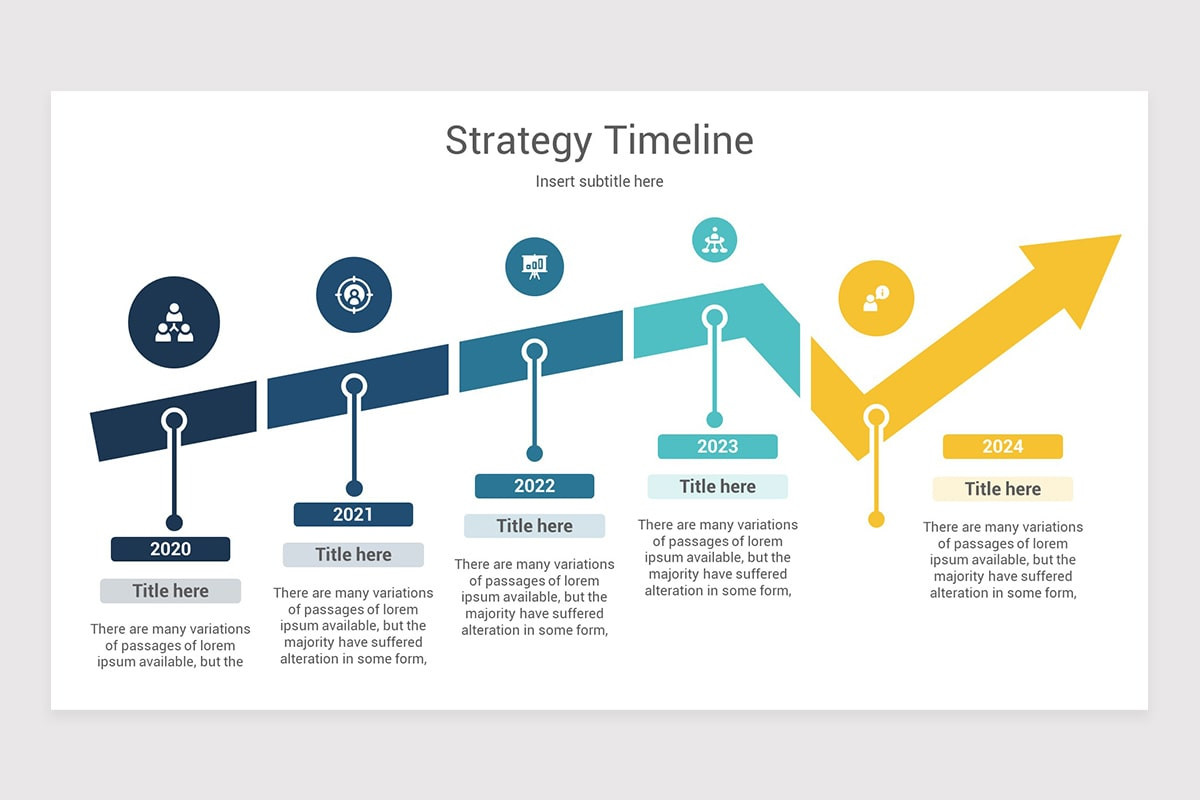 Strategy Timeline

Insert subtitle here

2020

Title here

There are many variations of passages of lorem ipsum available, but the

2021

Title here

There are many variations of passages of lorem ipsum available, but the majority have suffered alteration in some form,

2022

Title here

There are many variations of passages of lorem ipsum available, but the majority have suffered alteration in some form,

2023

Title here

There are many variations of passages of lorem ipsum available, but the majority have suffered alteration in some form,

2024

Title here

There are many variations of passages of lorem ipsum available, but the majority have suffered alteration in some form,